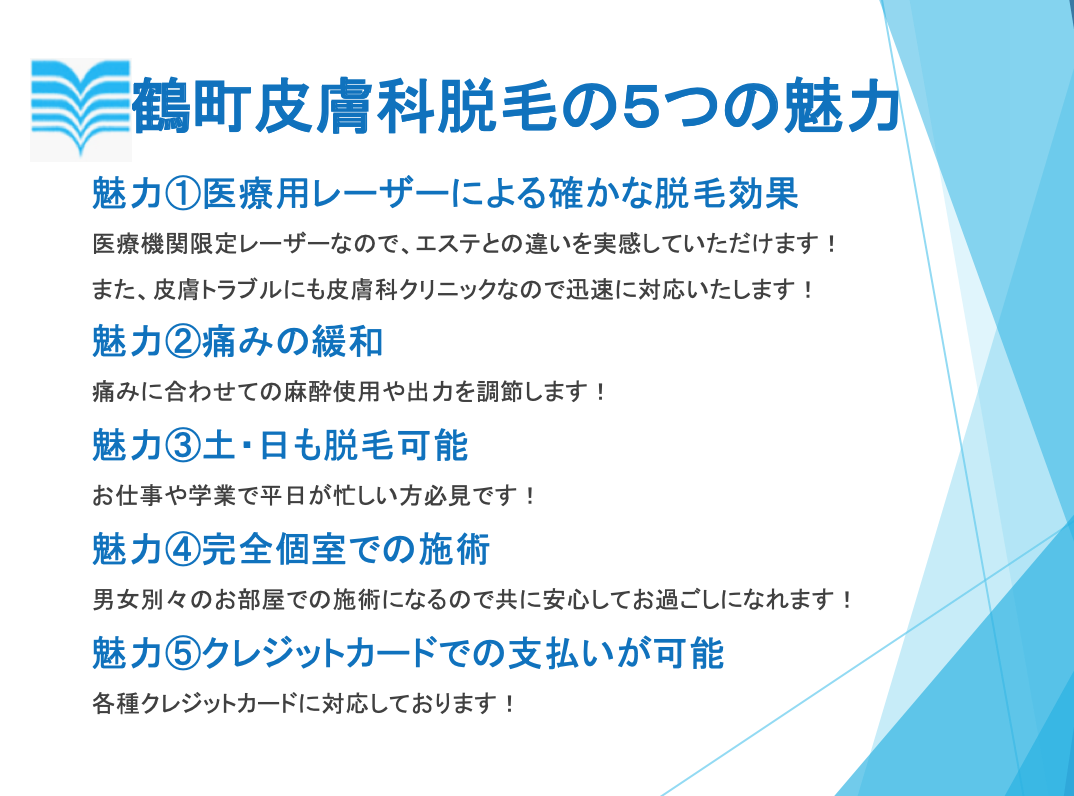 鶴町皮膚科脱毛の5つの魅力

魅力①医療用レーザーによる確かな脱毛効果

医療機関限定レーザーなので、エステとの違いを実感していただけます！

また、皮膚トラブルにも皮膚科クリニックなので迅速に対応いたします！

魅力②痛みの緩和

痛みに合わせての麻酔使用や出力を調節します！

魅力③土・日も脱毛可能

お仕事や学業で平日が忙しい方必見です！

魅力④完全個室での施術

男女別々のお部屋での施術になるので共に安心してお過ごしになれます！

魅力⑤クレジットカードでの支払いが可能

各種クレジットカードに対応しております！